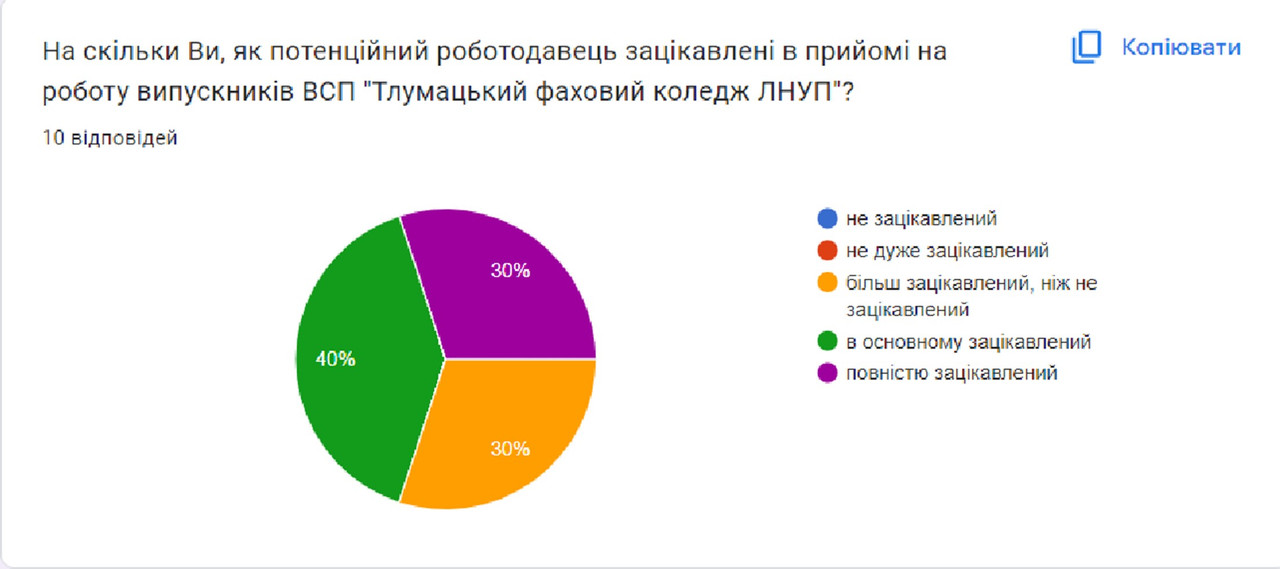 На скільки Ви, як потенційний роботодавець зацікавлені в прийомі на роботу випускників ВСП "Тлумацький фаховий коледж ЛНУП"?

Копіювати

10 відповідей

30%
40%
30%

не зацікавлений
не дуже зацікавлений
більш зацікавлений, ніж не зацікавлений
в основному зацікавлений
повністю зацікавлений